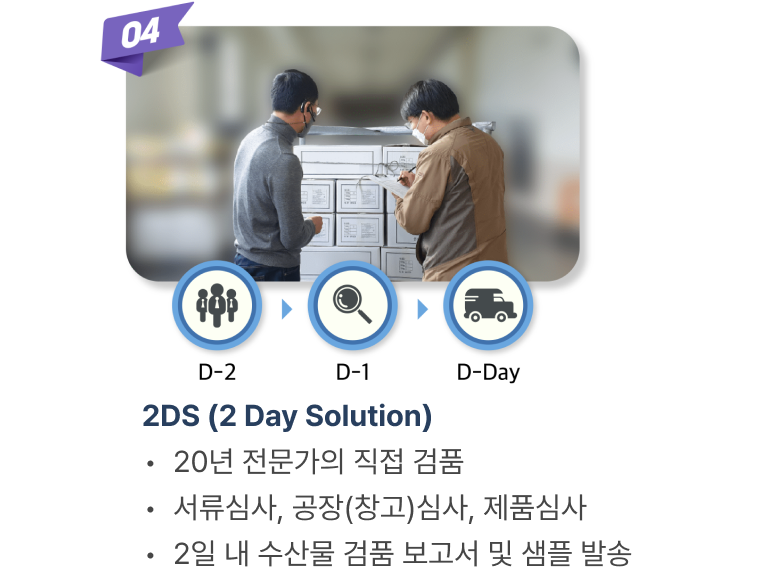 04

D-2

D-1

D-Day

2DS (2 Day Solution)

• 20년 전문가의 직접 검품

• 서류심사, 공장(창고)심사, 제품심사

• 2일 내 수산물 검품 보고서 및 샘플 발송